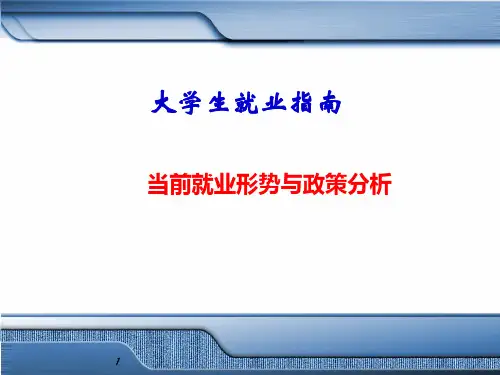 大学生就业指南

当前就业形势与政策分析

1